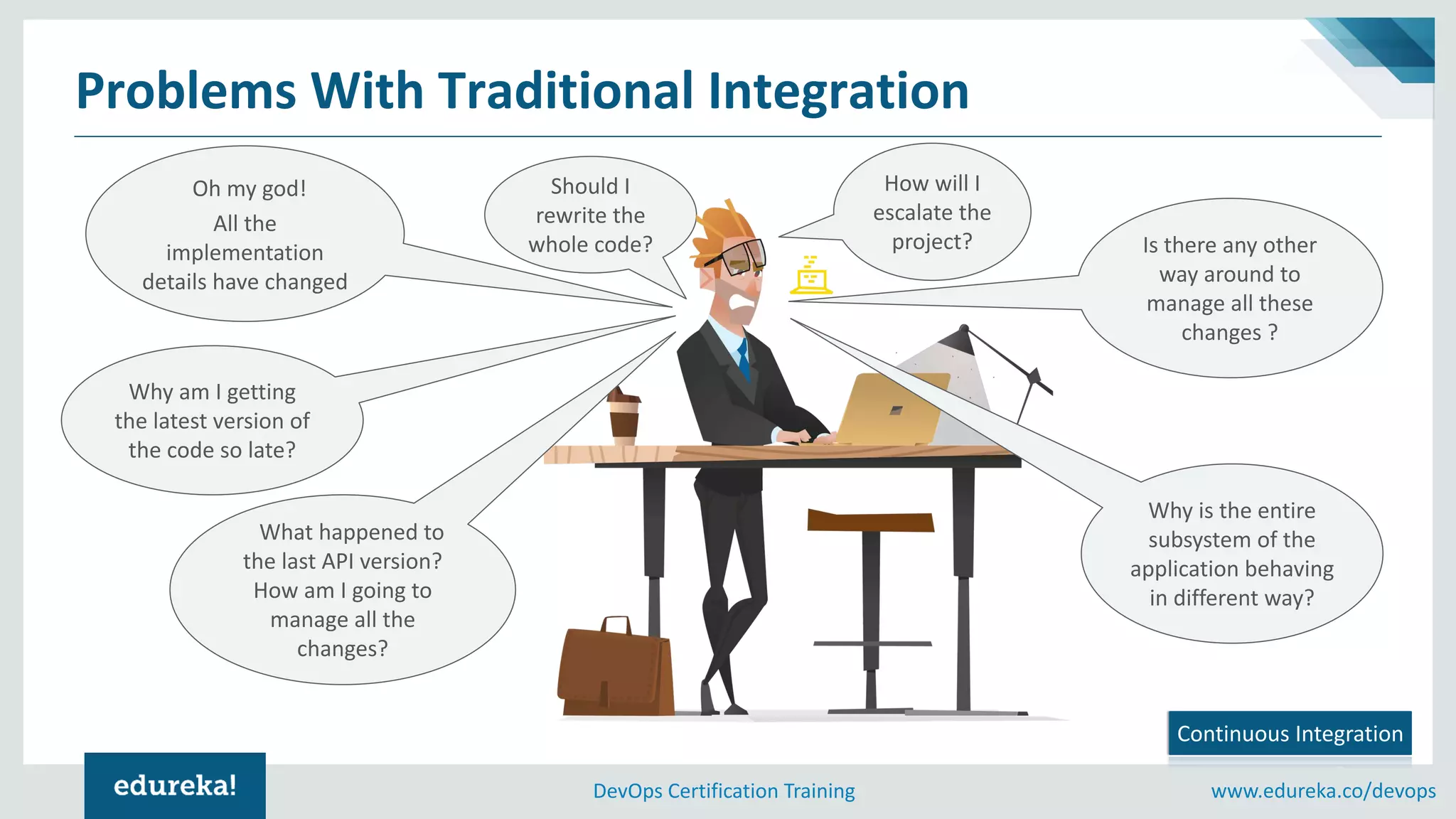 Problems With Traditional Integration

Oh my god!
All the implementation details have changed

Should I rewrite the whole code?

How will I escalate the project?

Is there any other way around to manage all these changes ?

Why am I getting the latest version of the code so late?

What happened to the last API version? How am I going to manage all the changes?

Why is the entire subsystem of the application behaving in different way?

Continuous Integration

edureka!

DevOps Certification Training

www.edureka.co/devops